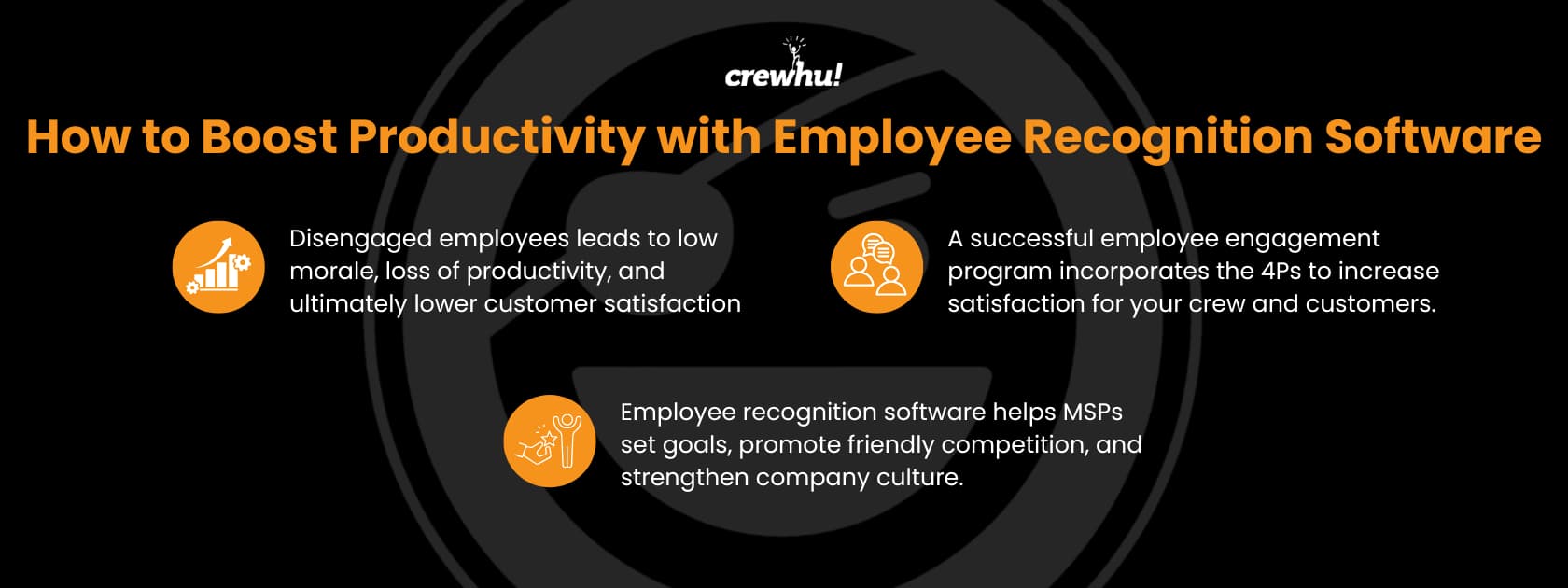 crewhu!

How to Boost Productivity with Employee Recognition Software

Disengaged employees leads to low morale, loss of productivity, and ultimately lower customer satisfaction

A successful employee engagement program incorporates the 4Ps to increase satisfaction for your crew and customers.

Employee recognition software helps MSPs set goals, promote friendly competition, and strengthen company culture.